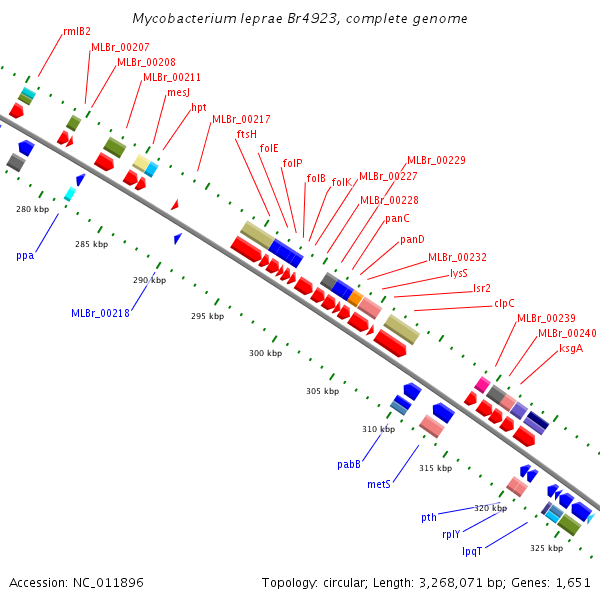 Mycobacterium leprae Br4923, complete genome

rmlB2
MLBr_00207
MLBr_00208
MLBr_00211
mesJ
hpt
MLBr_00217
ftsH
folE
folP
folB
folK
MLBr_00227
MLBr_00229
MLBr_00228
panC
panD
MLBr_00232
lysS
lsr2
clpC
MLBr_00239
MLBr_00240
ksgA

280 kbp
285 kbp
290 kbp
295 kbp
300 kbp
305 kbp
310 kbp
315 kbp
320 kbp
325 kbp

ppa
MLBr_00218
pabB
metS
pth
rplY
lpqT

Accession: NC_011896

Topology: circular; Length: 3,268,071 bp; Genes: 1,651